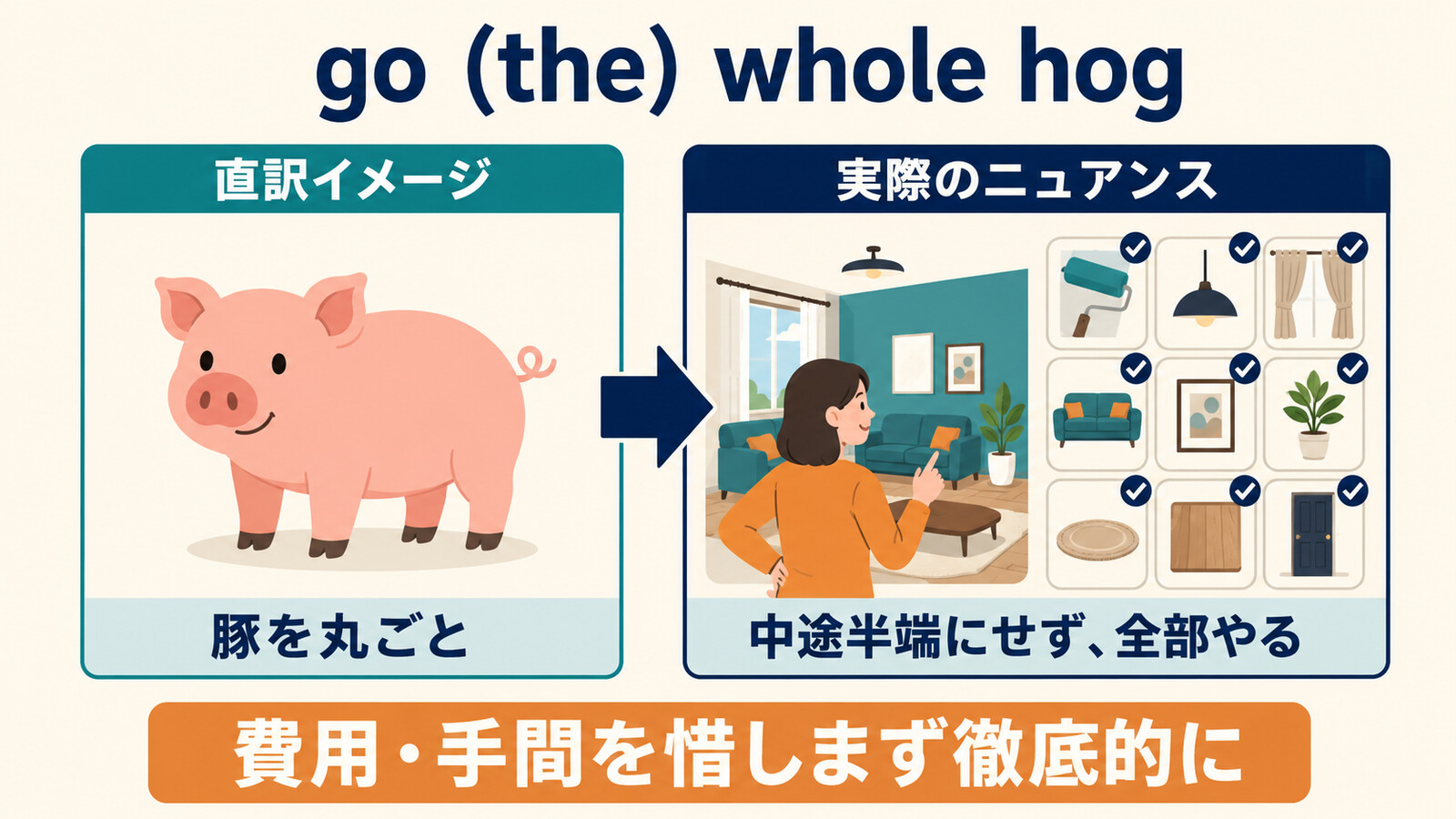 go (the) whole hog

直訳イメージ

豚を丸ごと

実際のニュアンス

中途半端にせず、全部やる

費用・手間を惜しまず徹底的に